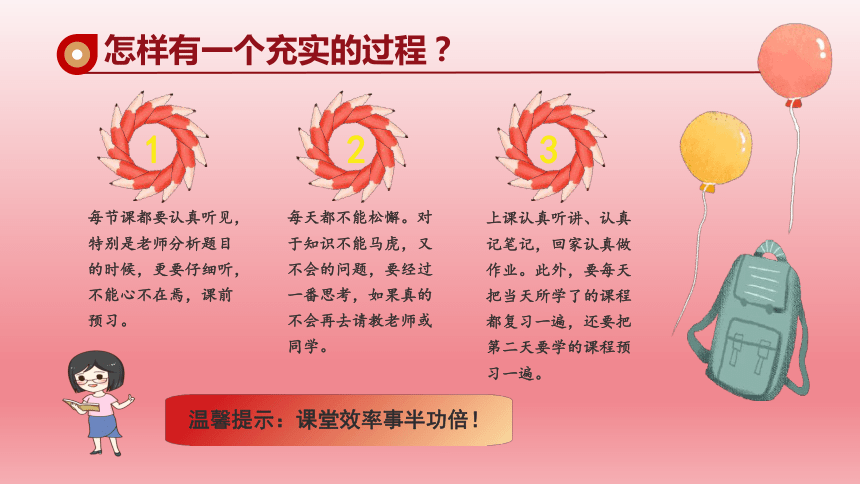 怎样有一个充实的过程？

1

每节课都要认真听见，特别是老师分析题目的时候，更要仔细听，不能心不在焉，课前预习。

2

每天都不能松懈。对于知识不能马虎，又不会的问题，要经过一番思考，如果真的不会再去请教老师或同学。

3

上课认真听讲、认真记笔记，回家认真做作业。此外，要每天把当天所学了的课程都复习一遍，还要把第二天要学的课程预习一遍。

温馨提示：课堂效率事半功倍！